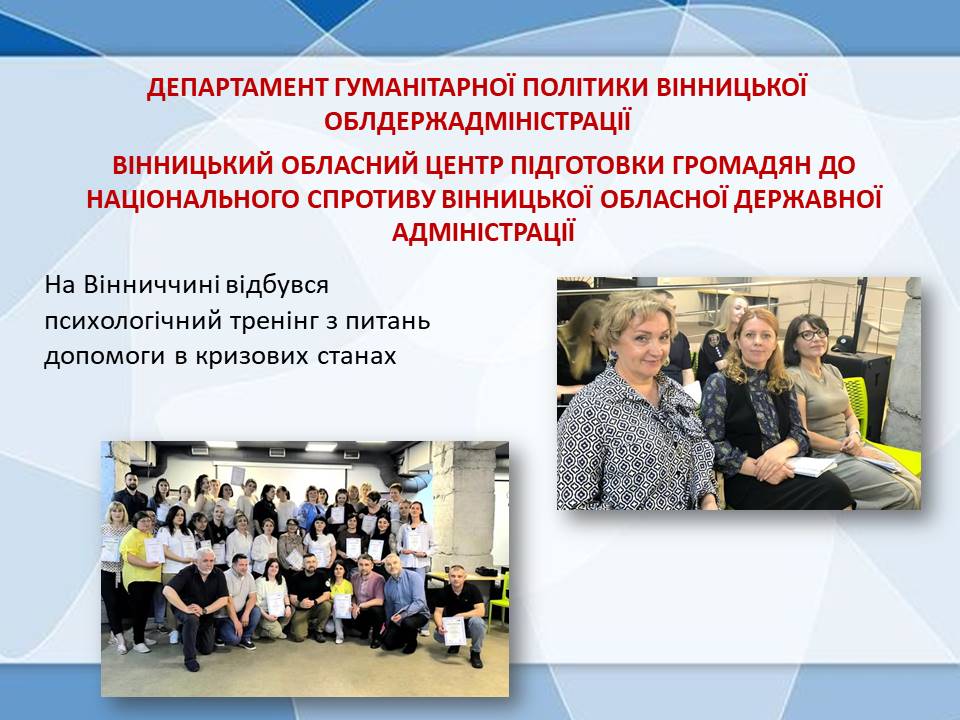 ДЕПАРТАМЕНТ ГУМАНІТАРНОЇ ПОЛІТИКИ ВІННИЦЬКОЇ ОБЛДЕРЖАДМІНІСТРАЦІЇ

ВІННИЦЬКИЙ ОБЛАСНИЙ ЦЕНТР ПІДГОТОВКИ ГРОМАДЯН ДО НАЦІОНАЛЬНОГО СПРОТИВУ ВІННИЦЬКОЇ ОБЛАСНОЇ ДЕРЖАВНОЇ АДМІНІСТРАЦІЇ

На Вінниччині відбувся психологічний тренінг з питань допомоги в кризових станах